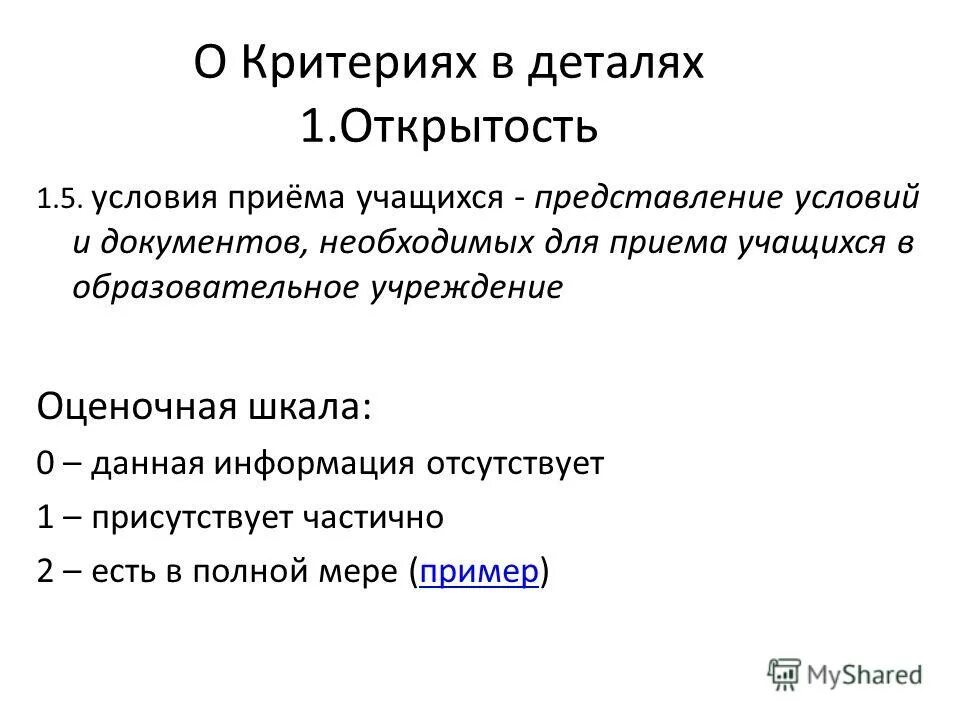 О Критериях в деталях
1.Открытость

1.5. условия приёма учащихся - представление условий и документов, необходимых для приема учащихся в образовательное учреждение

Оценочная шкала:
0 – данная информация отсутствует
1 – присутствует частично
2 – есть в полной мере (пример)

MyShared